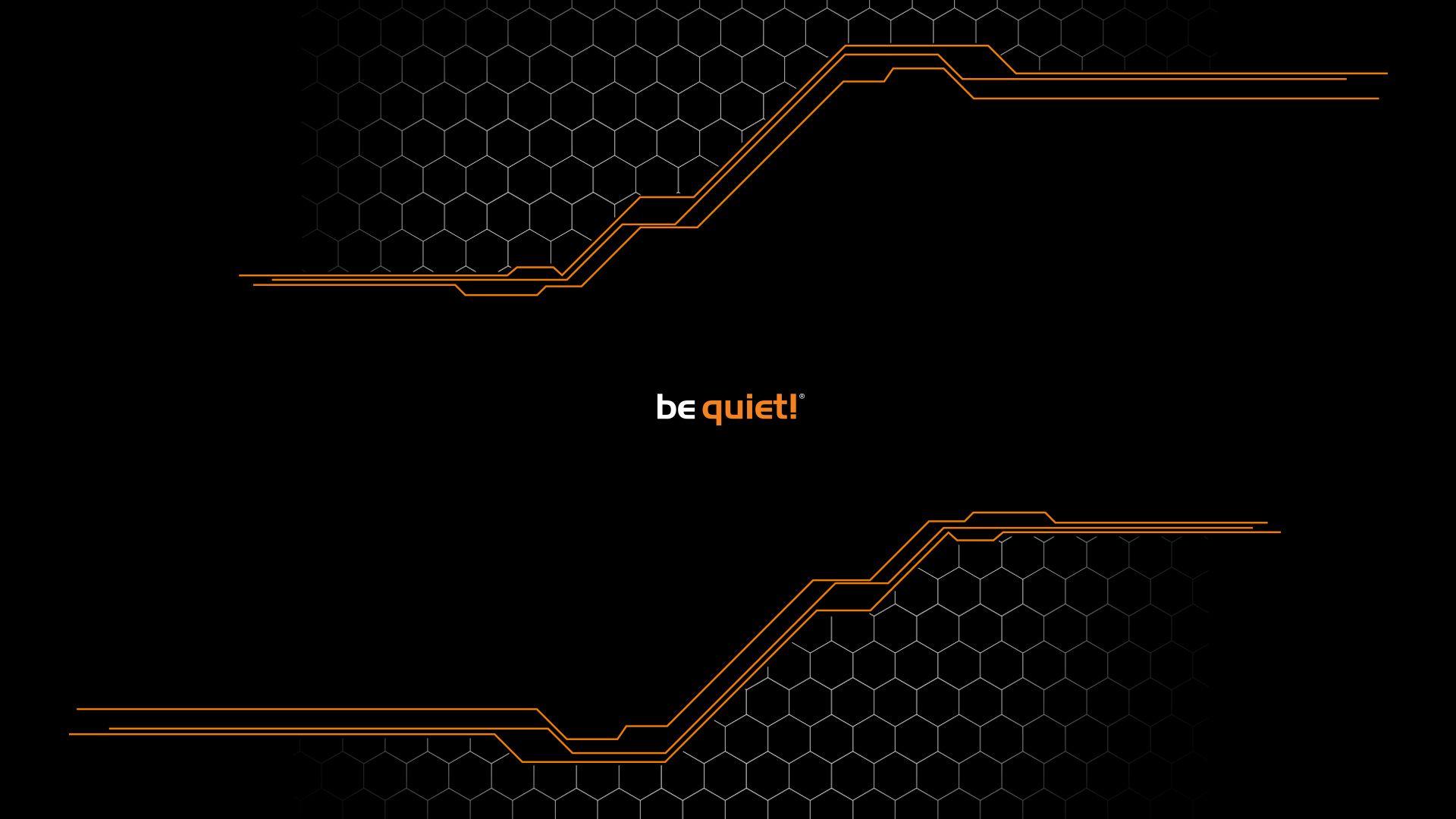 be quiet!®